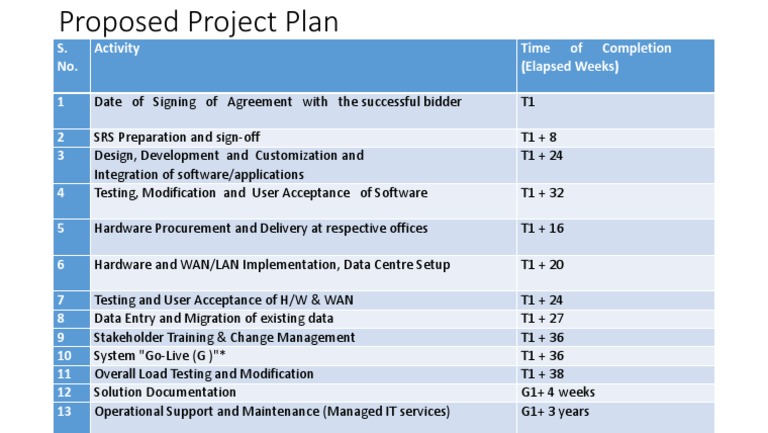 Proposed Project Plan

| S. No. | Activity | Time of Completion (Elapsed Weeks) |
|---|---|---|
| 1 | Date of Signing of Agreement with the successful bidder | T1 |
| 2 | SRS Preparation and sign-off | T1 + 8 |
| 3 | Design, Development and Customization and Integration of software/applications | T1 + 24 |
| 4 | Testing, Modification and User Acceptance of Software | T1 + 32 |
| 5 | Hardware Procurement and Delivery at respective offices | T1 + 16 |
| 6 | Hardware and WAN/LAN Implementation, Data Centre Setup | T1 + 20 |
| 7 | Testing and User Acceptance of H/W & WAN | T1 + 24 |
| 8 | Data Entry and Migration of existing data | T1 + 27 |
| 9 | Stakeholder Training & Change Management | T1 + 36 |
| 10 | System "Go-Live (G )"* | T1 + 36 |
| 11 | Overall Load Testing and Modification | T1 + 38 |
| 12 | Solution Documentation | G1+ 4 weeks |
| 13 | Operational Support and Maintenance (Managed IT services) | G1+ 3 years |